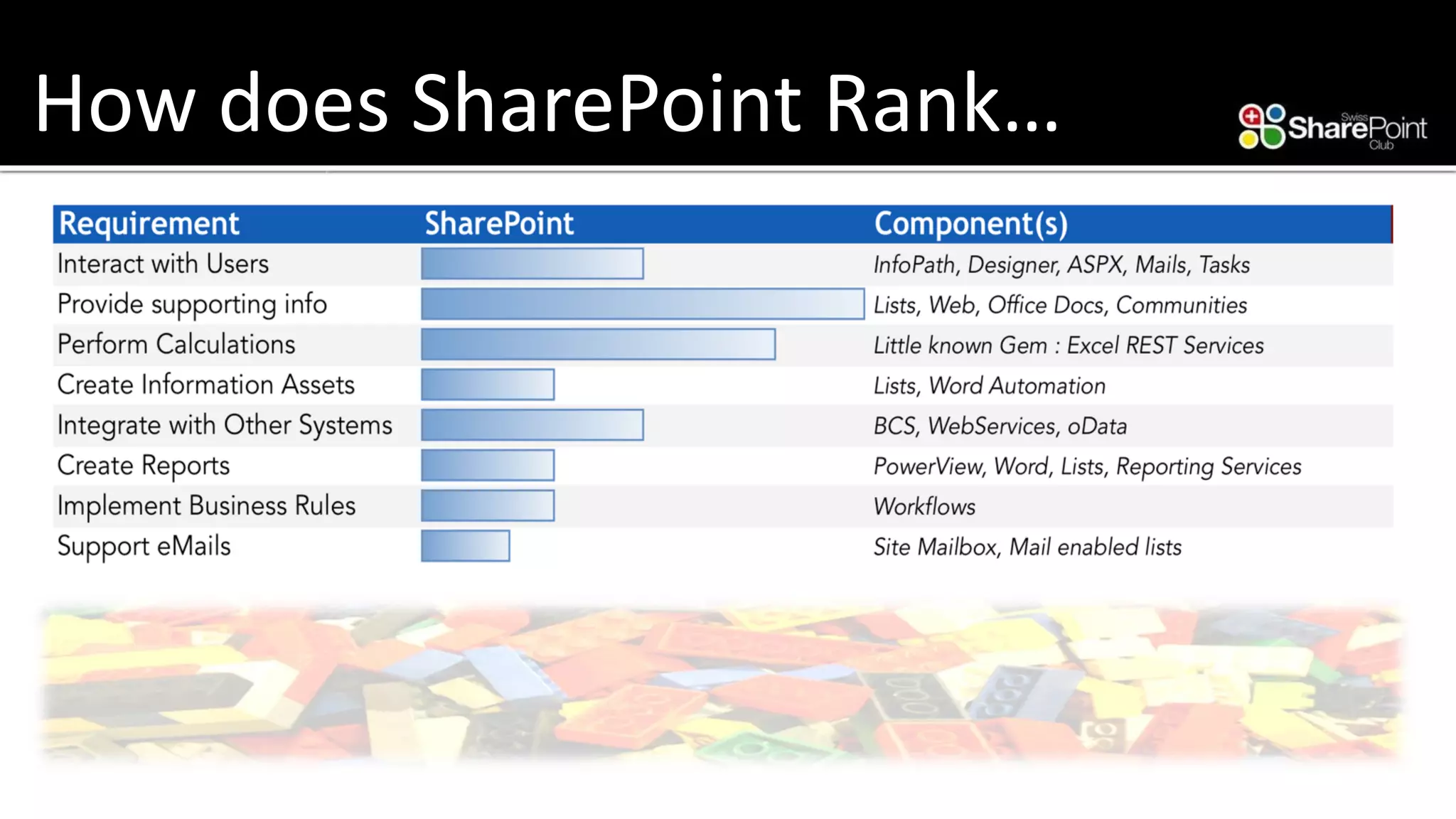 How does SharePoint Rank...

Swiss SharePoint Club

| Requirement | SharePoint | Component(s) |
|---|---|---|
| Interact with Users | | InfoPath, Designer, ASPX, Mails, Tasks |
| Provide supporting info | | Lists, Web, Office Docs, Communities |
| Perform Calculations | | Little known Gem : Excel REST Services |
| Create Information Assets | | Lists, Word Automation |
| Integrate with Other Systems | | BCS, WebServices, oData |
| Create Reports | | PowerView, Word, Lists, Reporting Services |
| Implement Business Rules | | Workflows |
| Support eMails | | Site Mailbox, Mail enabled lists |